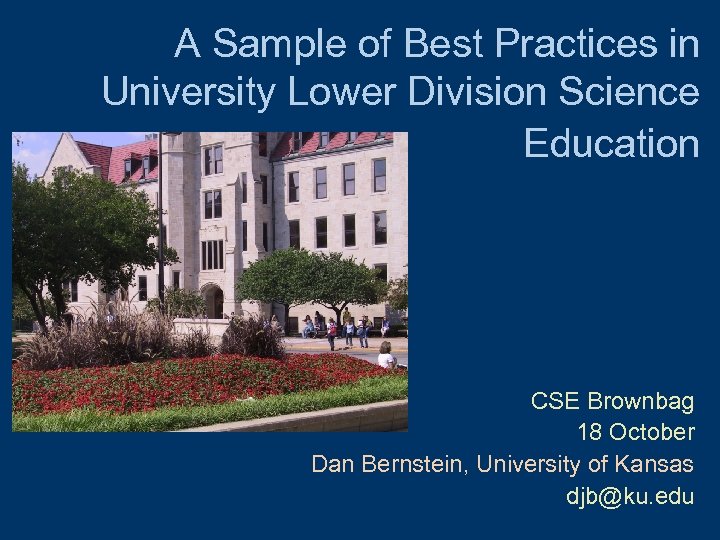 A Sample of Best Practices in University Lower Division Science Education

CSE Brownbag
18 October
Dan Bernstein, University of Kansas
djb@ku.edu